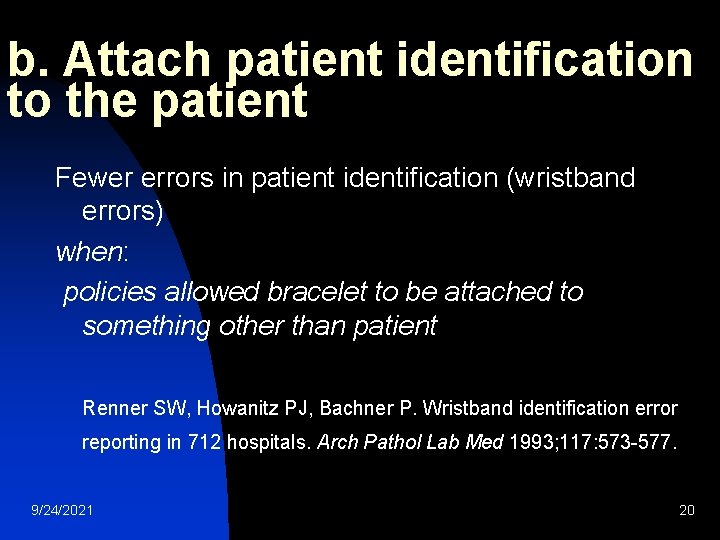 b. Attach patient identification to the patient

Fewer errors in patient identification (wristband errors)

when:

policies allowed bracelet to be attached to something other than patient

Renner SW, Howanitz PJ, Bachner P. Wristband identification error reporting in 712 hospitals. Arch Pathol Lab Med 1993;117:573-577.

9/24/2021

20